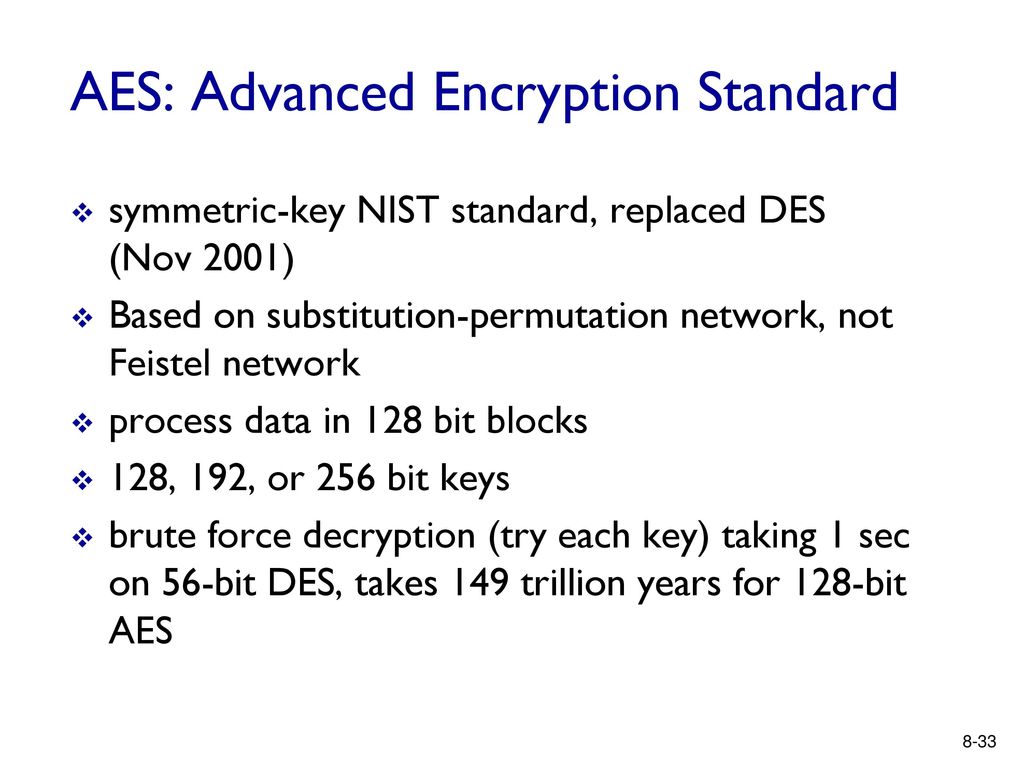 AES: Advanced Encryption Standard

❖ symmetric-key NIST standard, replaced DES (Nov 2001)

❖ Based on substitution-permutation network, not Feistel network

❖ process data in 128 bit blocks

❖ 128, 192, or 256 bit keys

❖ brute force decryption (try each key) taking 1 sec on 56-bit DES, takes 149 trillion years for 128-bit AES

8-33